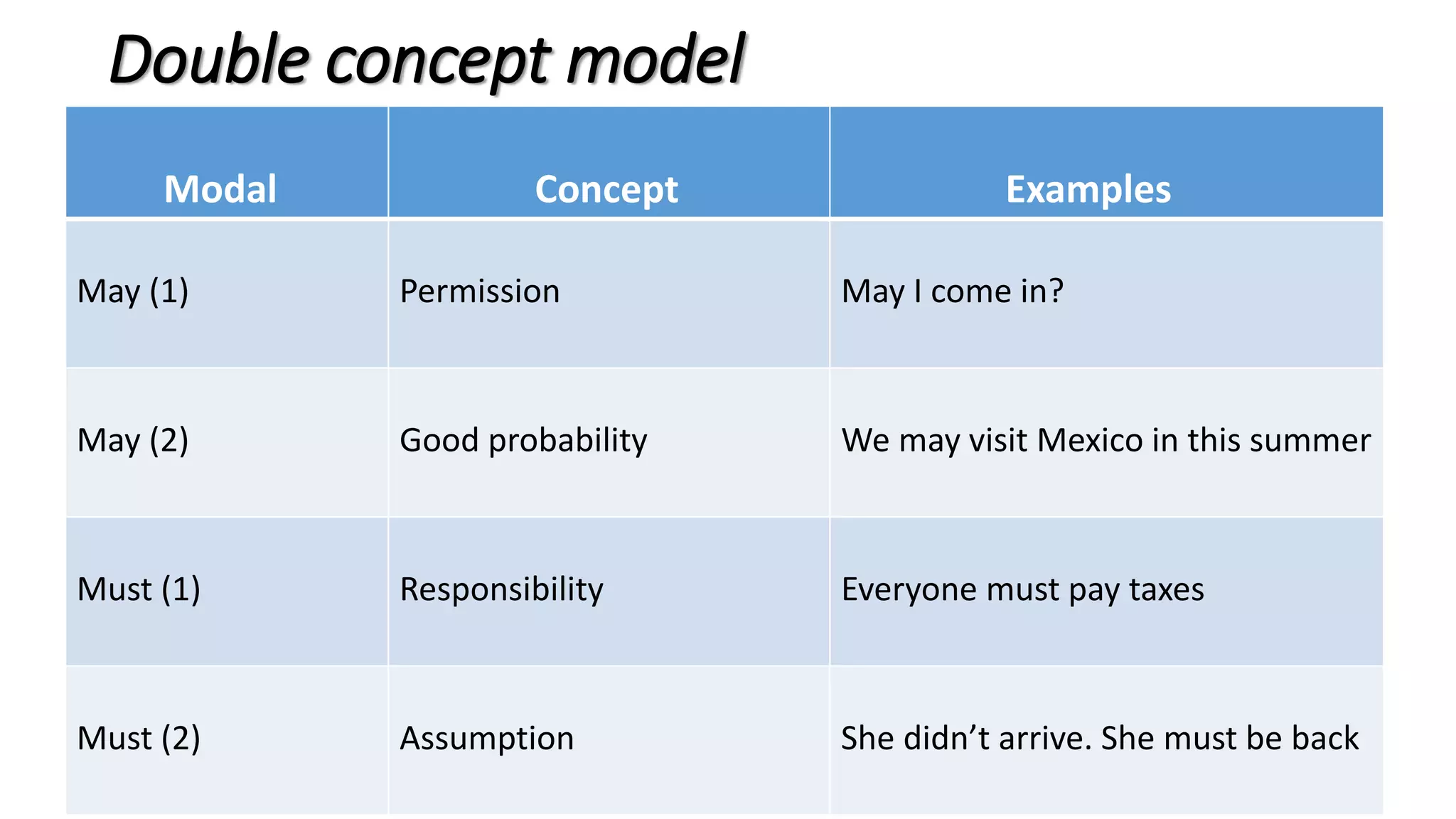 Double concept model

| Modal | Concept | Examples |
|---|---|---|
| May (1) | Permission | May I come in? |
| May (2) | Good probability | We may visit Mexico in this summer |
| Must (1) | Responsibility | Everyone must pay taxes |
| Must (2) | Assumption | She didn’t arrive. She must be back |